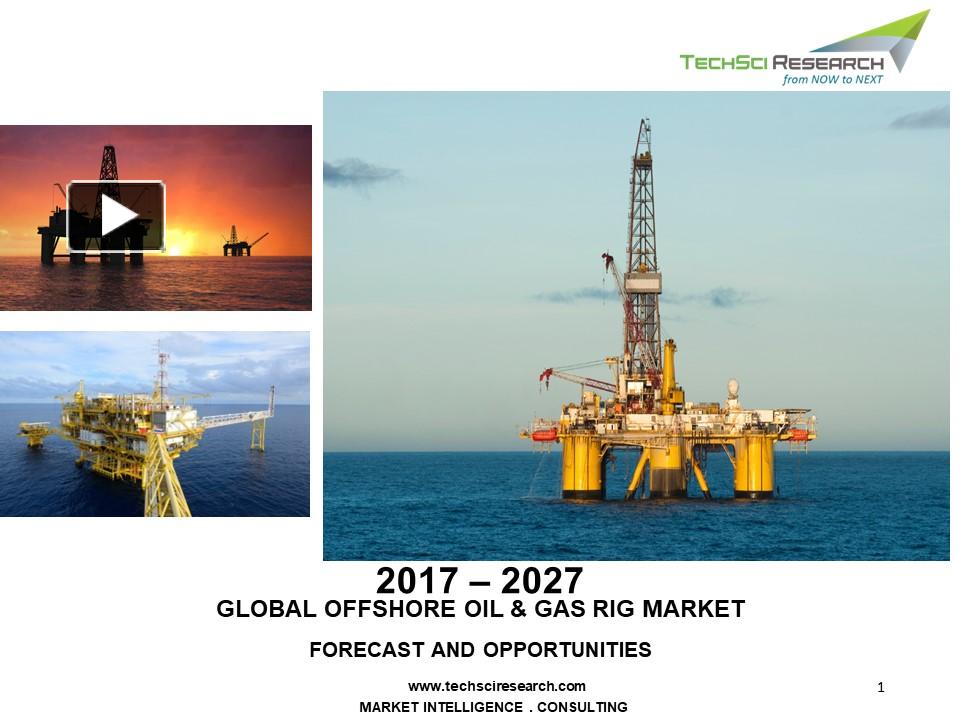 TECHSCI RESEARCH
from NOW to NEXT

2017 – 2027
GLOBAL OFFSHORE OIL & GAS RIG MARKET

FORECAST AND OPPORTUNITIES

www.techsciresearch.com
MARKET INTELLIGENCE . CONSULTING

1